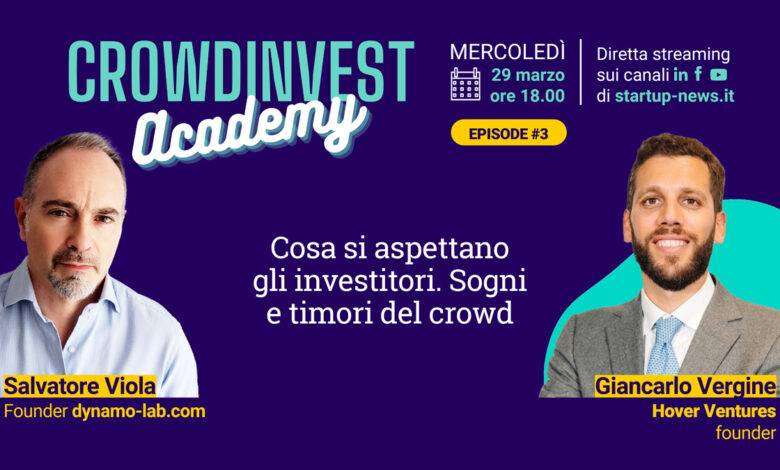 CROWDINVEST
Academy

MERCOLEDÌ
29 marzo
ore 18.00

Diretta streaming
sui canali in f
di startup-news.it

EPISODE #3

Cosa si aspettano gli investitori. Sogni e timori del crowd

Salvatore Viola
Founder dynamo-lab.com

Giancarlo Vergine
Hover Ventures
founder